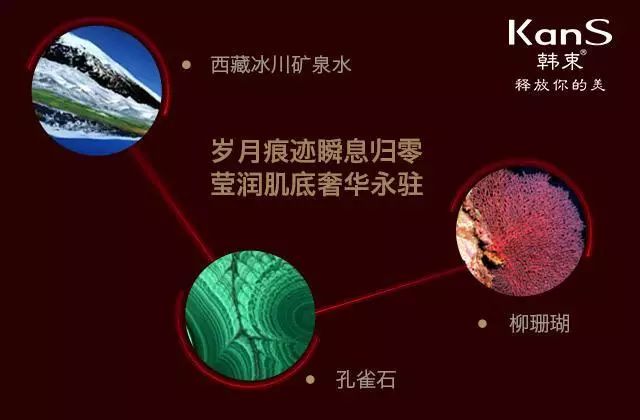 KanS
韩束®
释放你的美

西藏冰川矿泉水

岁月痕迹瞬息归零
莹润肌底奢华永驻

柳珊瑚

孔雀石